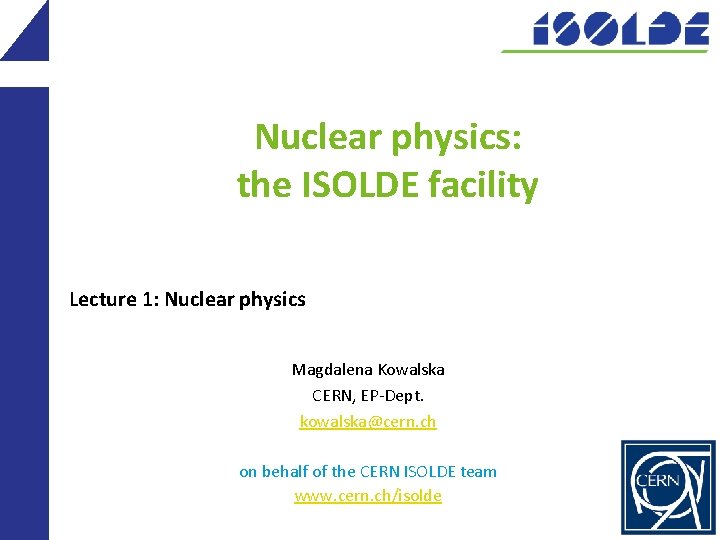 ISOLDE

Nuclear physics:
the ISOLDE facility

Lecture 1: Nuclear physics

Magdalena Kowalska
CERN, EP-Dept.
kowalska@cern.ch

on behalf of the CERN ISOLDE team
www.cern.ch/isolde

CERN